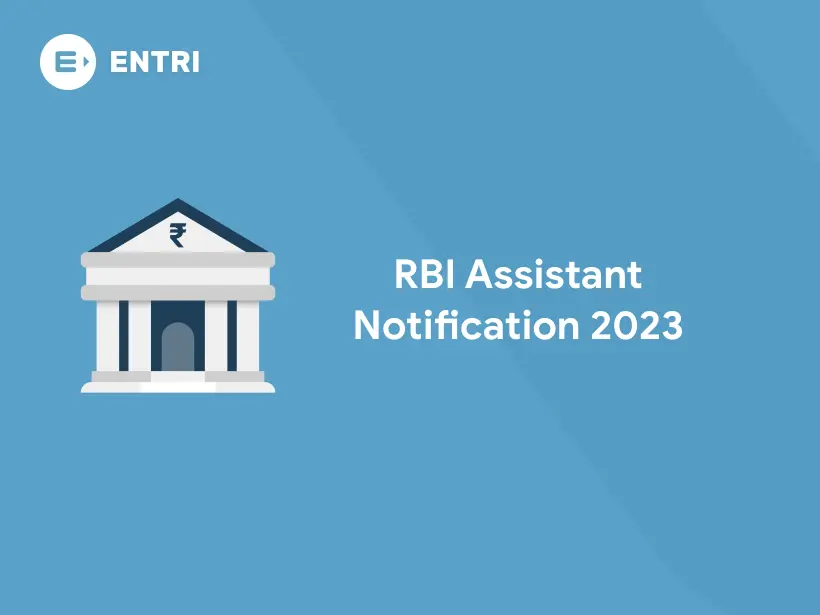 ENTRI

₹

RBI Assistant Notification 2023